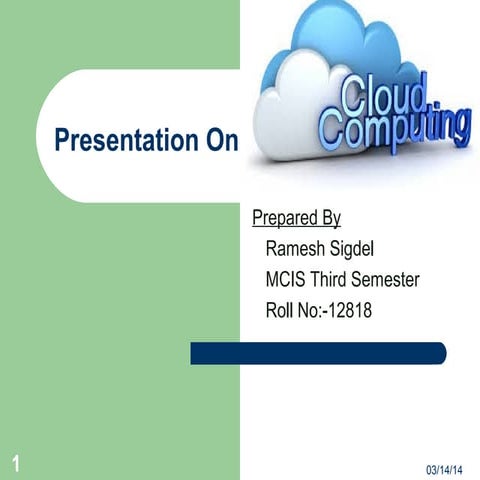 Presentation On

Cloud Computing

Prepared By

Ramesh Sigdel

MCIS Third Semester

Roll No:-12818

1

03/14/14